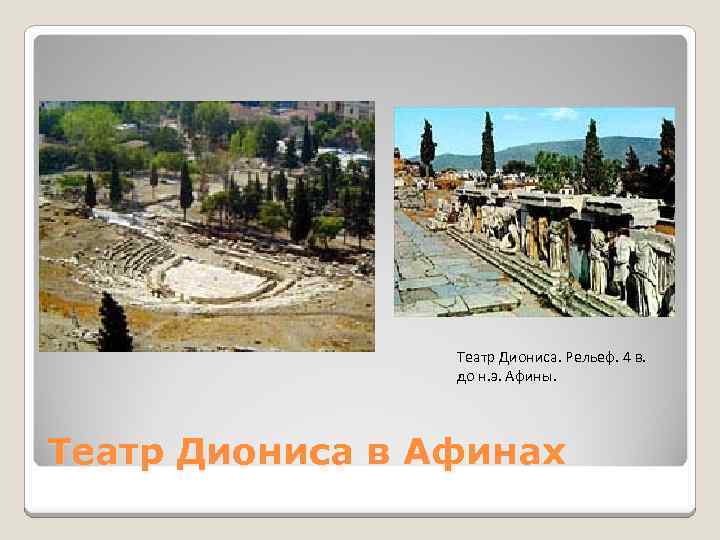 Театр Диониса. Рельеф. 4 в. до н.э. Афины.

Театр Диониса в Афинах